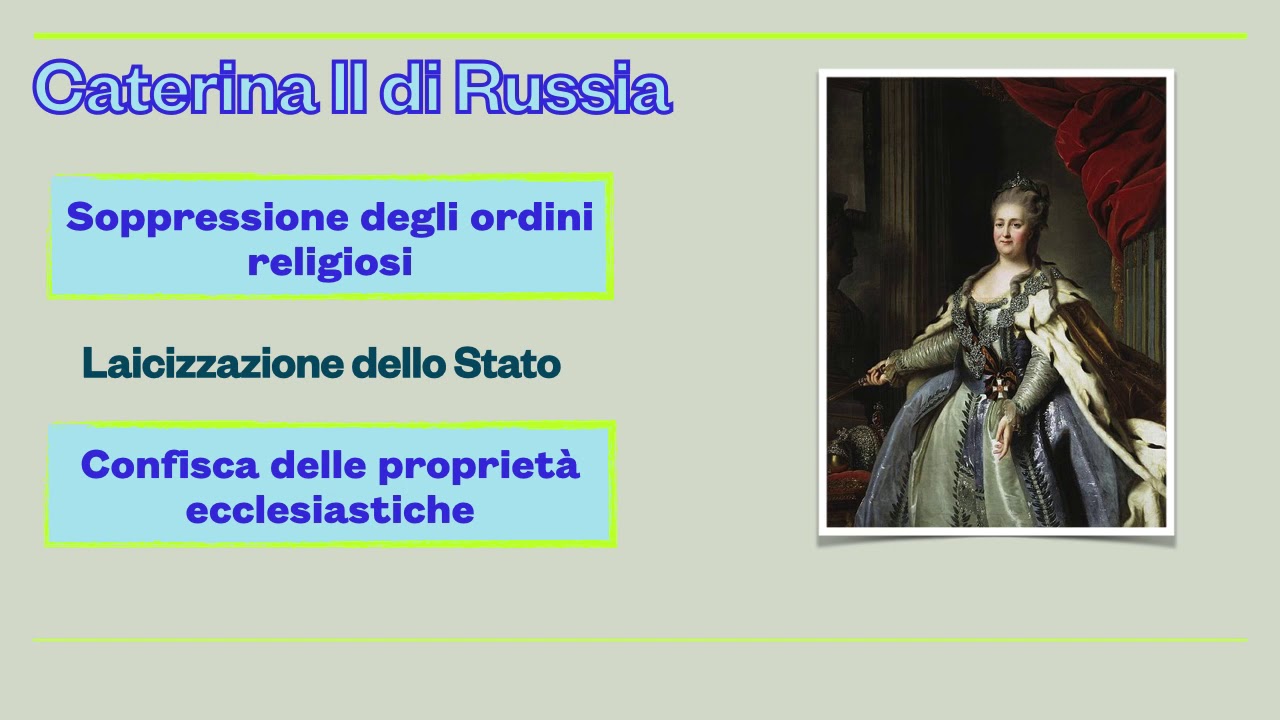 Caterina II di Russia

Soppressione degli ordini religiosi

Laicizzazione dello Stato

Confisca delle proprietà ecclesiastiche